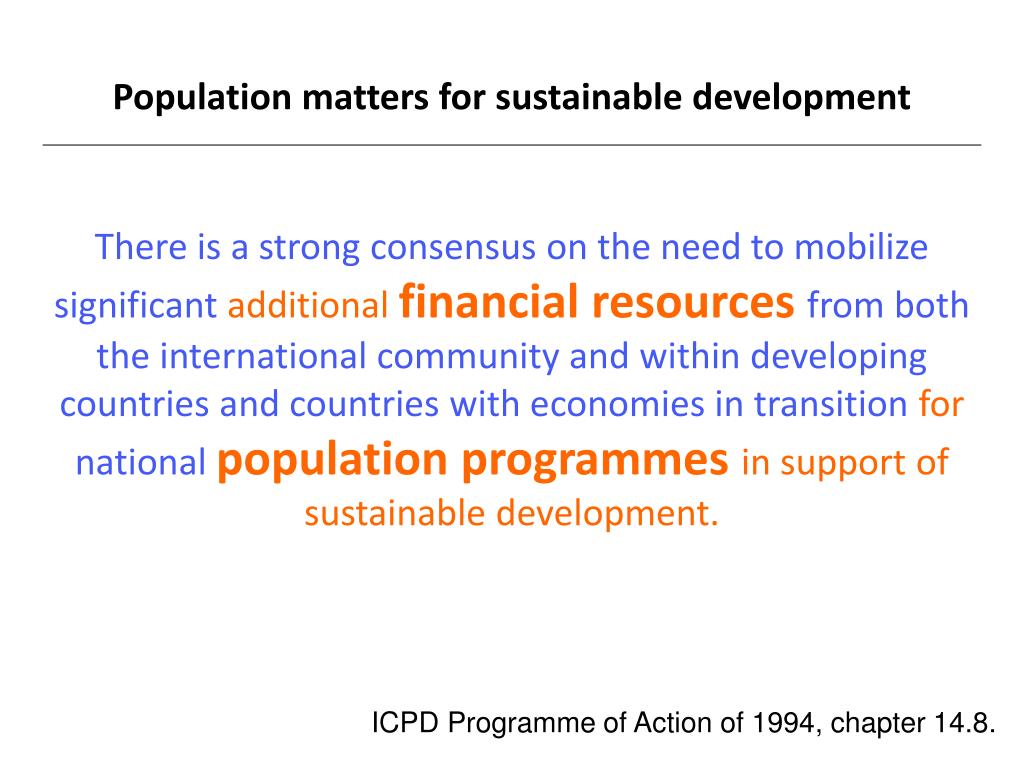 Population matters for sustainable development

There is a strong consensus on the need to mobilize significant additional financial resources from both the international community and within developing countries and countries with economies in transition for national population programmes in support of sustainable development.

ICPD Programme of Action of 1994, chapter 14.8.